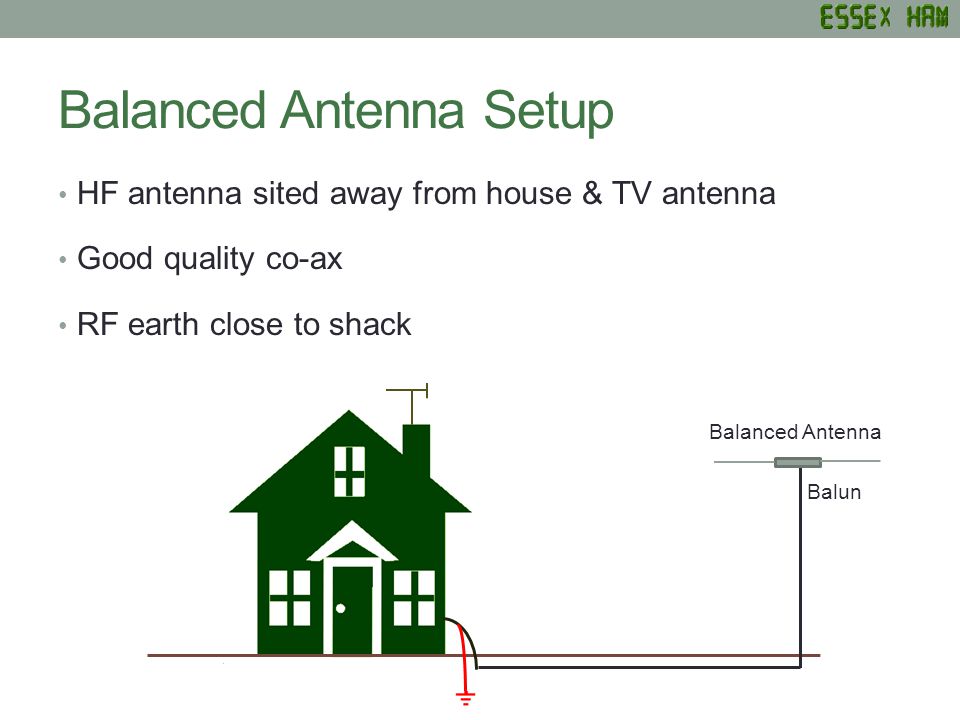 ESSEX HAM

Balanced Antenna Setup

• HF antenna sited away from house & TV antenna

• Good quality co-ax

• RF earth close to shack

Balanced Antenna

Balun